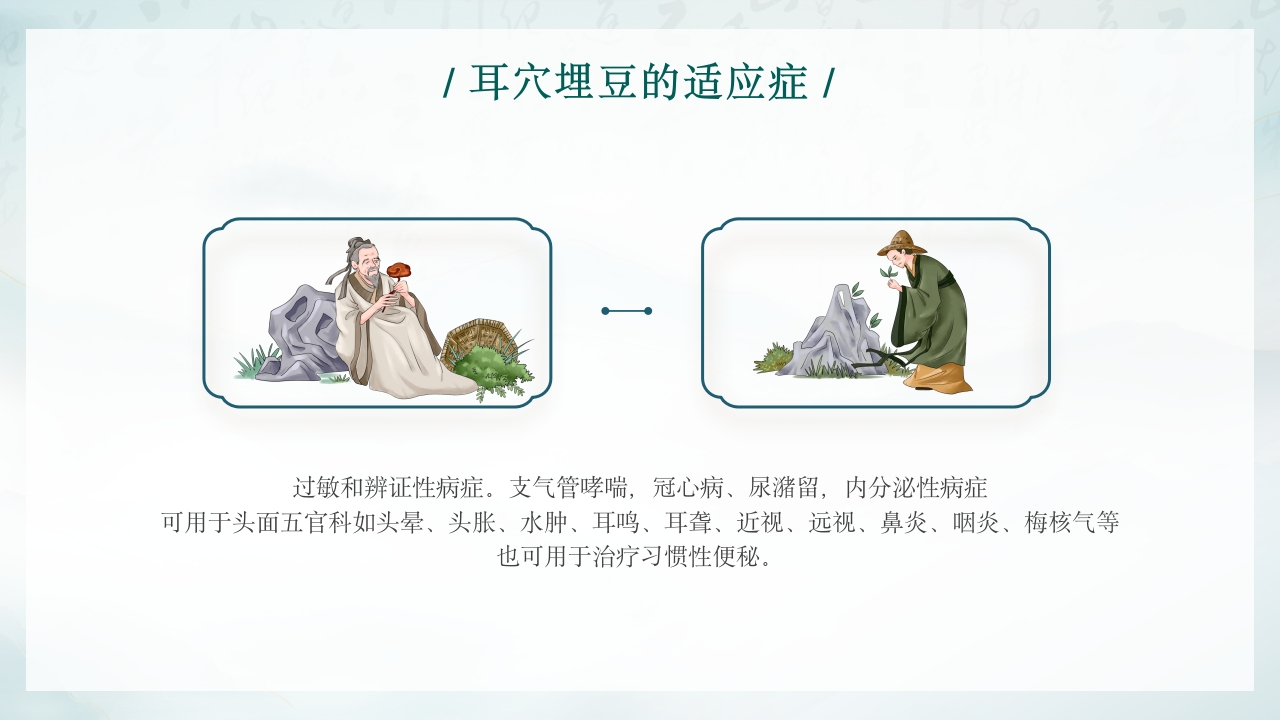 / 耳穴埋豆的适应症 /

过敏和辨证性病症。支气管哮喘，冠心病、尿潴留，内分泌性病症
可用于头面五官科如头晕、头胀、水肿、耳鸣、耳聋、近视、远视、鼻炎、咽炎、梅核气等
也可用于治疗习惯性便秘。